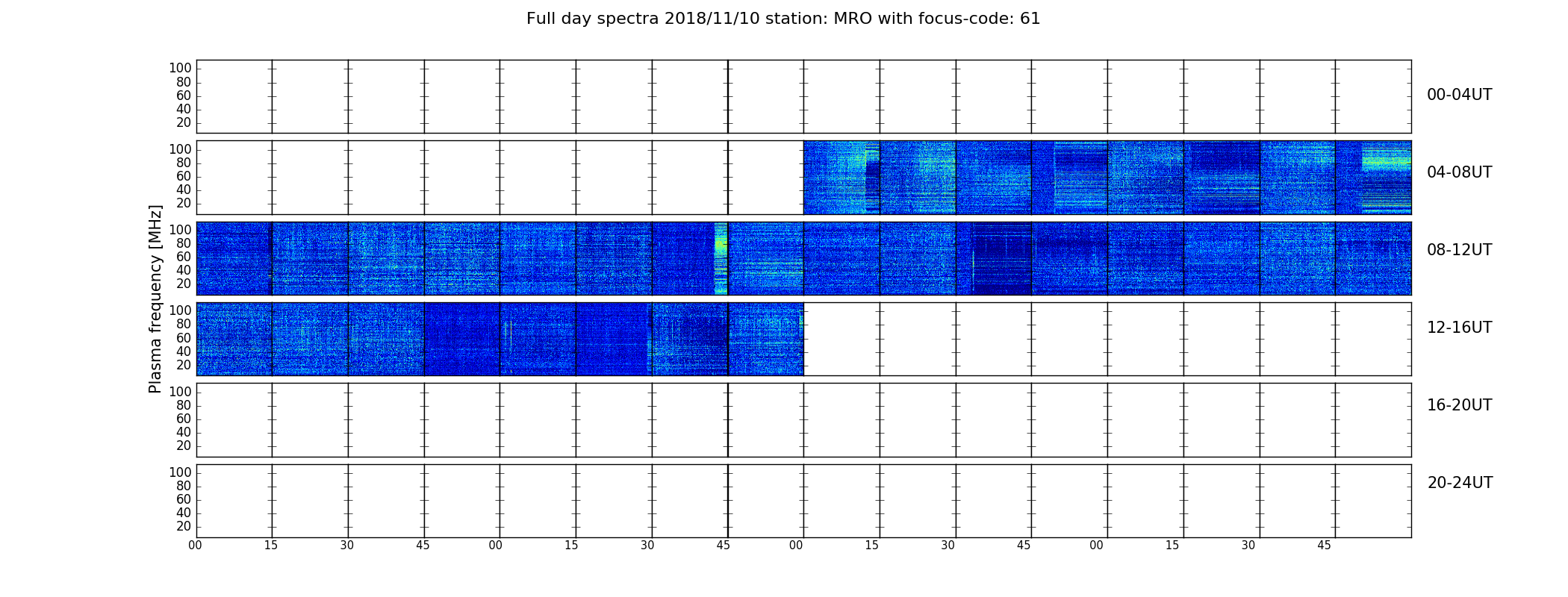 Full day spectra 2018/11/10 station: MRO with focus-code: 61

Plasma frequency [MHz]

100
80
60
40
20
00-04UT

100
80
60
40
20
04-08UT

100
80
60
40
20
08-12UT

100
80
60
40
20
12-16UT

100
80
60
40
20
16-20UT

100
80
60
40
20
20-24UT

00 15 30 45 00 15 30 45 00 15 30 45 00 15 30 45